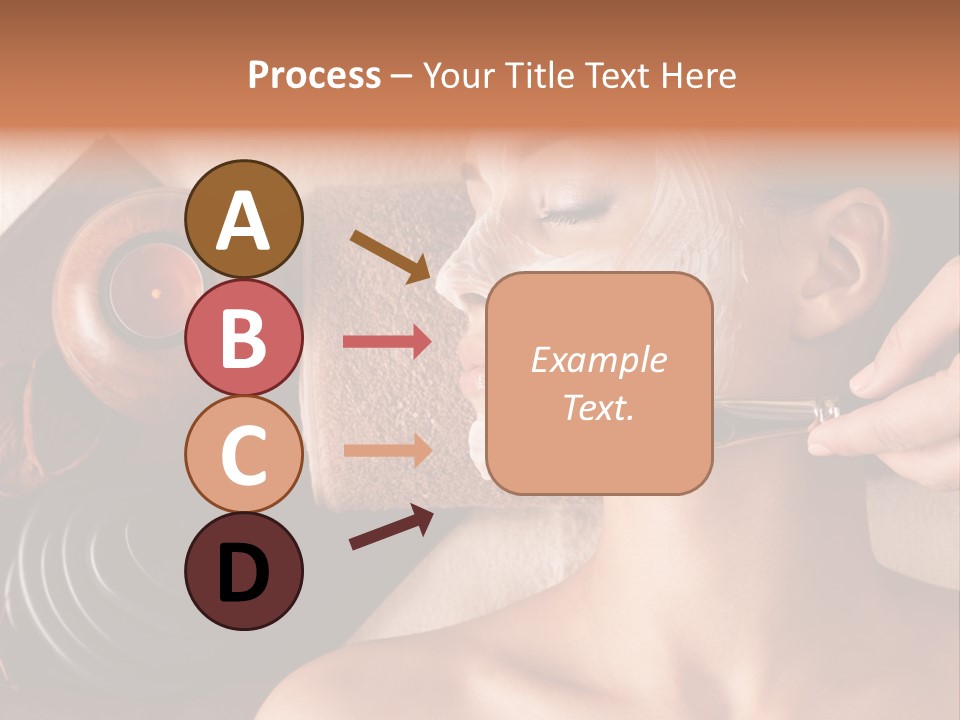 Process – Your Title Text Here

A

B

C

D

Example Text.